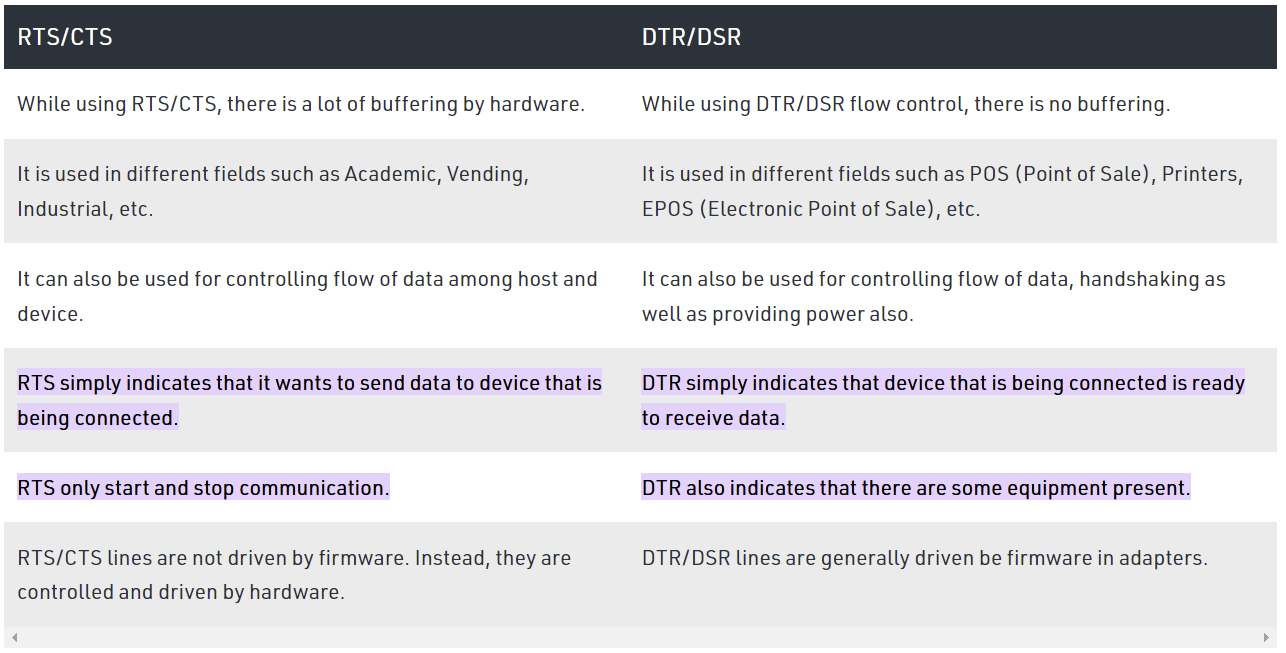 | RTS/CTS | DTR/DSR |
|---|---|
| While using RTS/CTS, there is a lot of buffering by hardware. | While using DTR/DSR flow control, there is no buffering. |
| It is used in different fields such as Academic, Vending, Industrial, etc. | It is used in different fields such as POS (Point of Sale), Printers, EPOS (Electronic Point of Sale), etc. |
| It can also be used for controlling flow of data among host and device. | It can also be used for controlling flow of data, handshaking as well as providing power also. |
| RTS simply indicates that it wants to send data to device that is being connected. | DTR simply indicates that device that is being connected is ready to receive data. |
| RTS only start and stop communication. | DTR also indicates that there are some equipment present. |
| RTS/CTS lines are not driven by firmware. Instead, they are controlled and driven by hardware. | DTR/DSR lines are generally driven be firmware in adapters. |